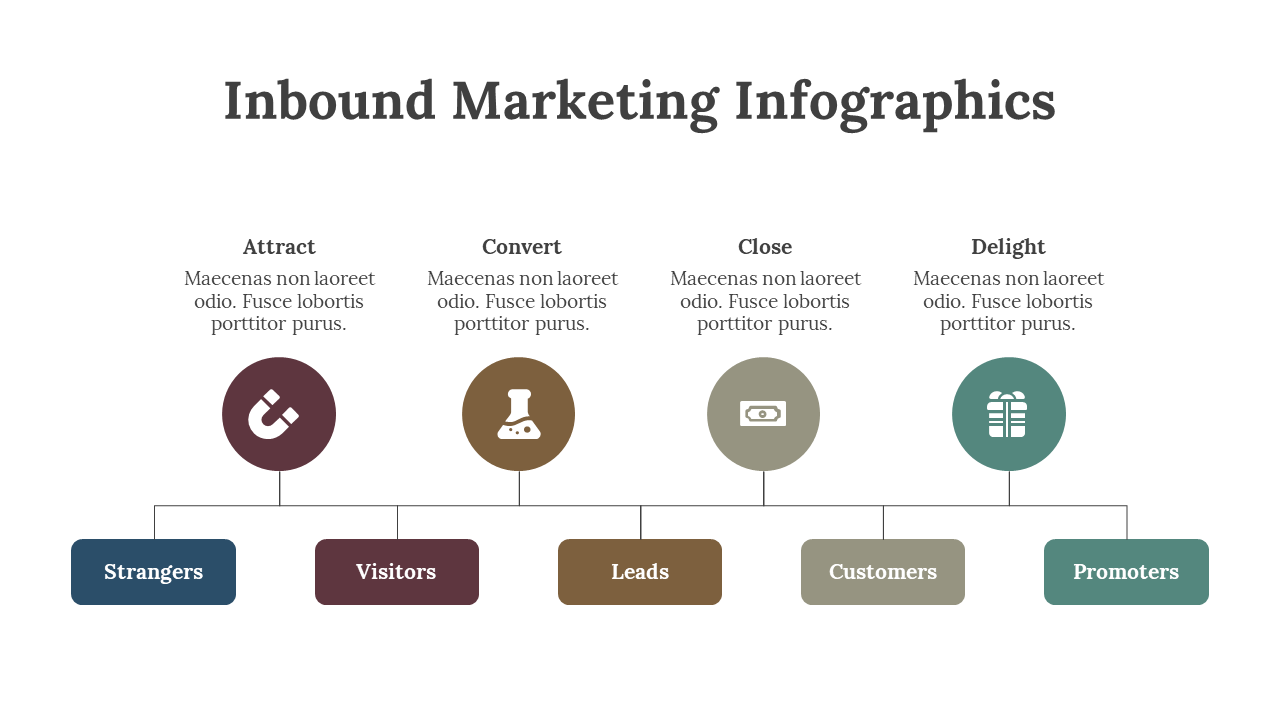 Inbound Marketing Infographics

Attract
Maecenas non laoreet odio. Fusce lobortis porttitor purus.

Convert
Maecenas non laoreet odio. Fusce lobortis porttitor purus.

Close
Maecenas non laoreet odio. Fusce lobortis porttitor purus.

Delight
Maecenas non laoreet odio. Fusce lobortis porttitor purus.

Strangers

Visitors

Leads

Customers

Promoters